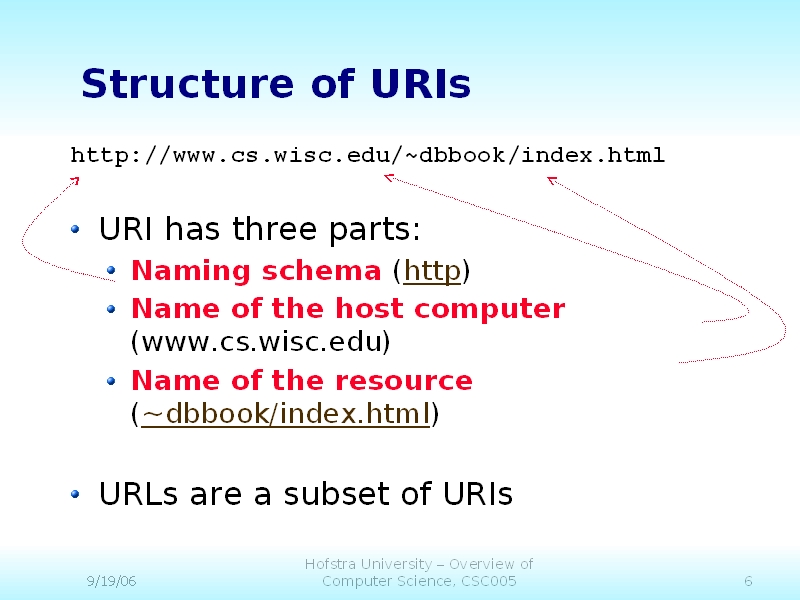 Structure of URIs

http://www.cs.wisc.edu/~dbbook/index.html

• URI has three parts:
  • Naming schema (http)
  • Name of the host computer (www.cs.wisc.edu)
  • Name of the resource (~dbbook/index.html)

• URLs are a subset of URIs

9/19/06

Hofstra University – Overview of Computer Science, CSC005

6